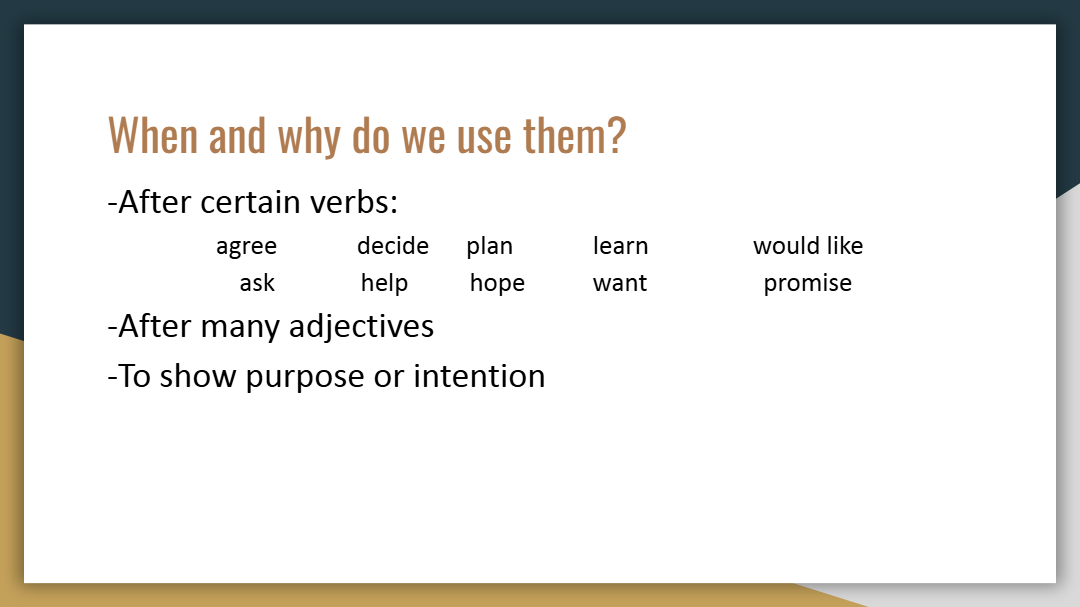 When and why do we use them?

-After certain verbs:

agree decide plan learn would like
ask help hope want promise

-After many adjectives

-To show purpose or intention